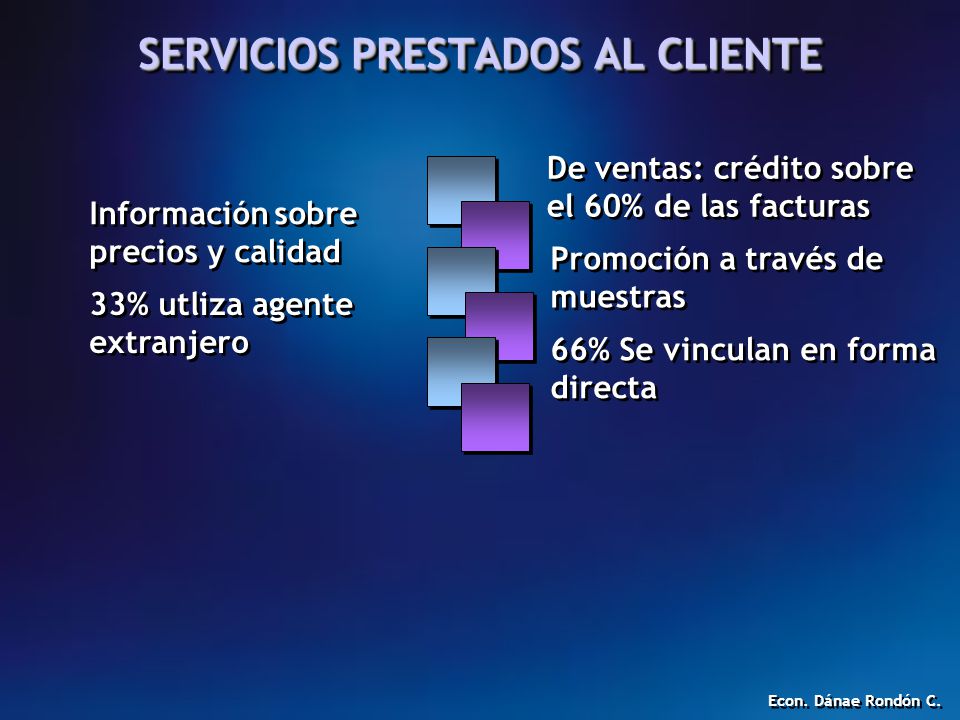 SERVICIOS PRESTADOS AL CLIENTE

Información sobre precios y calidad

33% utliza agente extranjero

De ventas: crédito sobre el 60% de las facturas

Promoción a través de muestras

66% Se vinculan en forma directa

Econ. Dánae Rondón C.